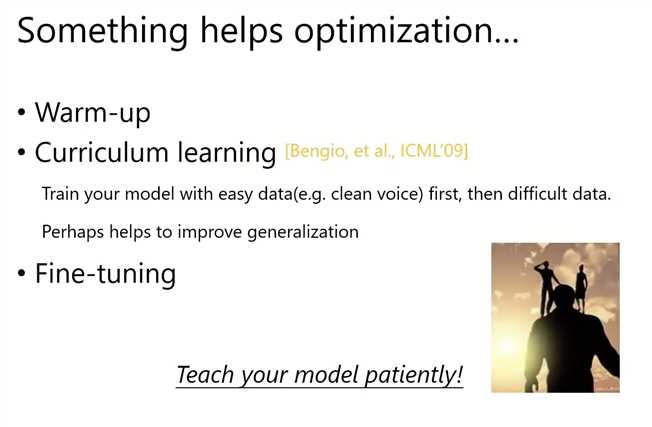 Something helps optimization…

• Warm-up
• Curriculum learning [Bengio, et al., ICML'09]

Train your model with easy data(e.g. clean voice) first, then difficult data.

Perhaps helps to improve generalization

• Fine-tuning

Teach your model patiently!